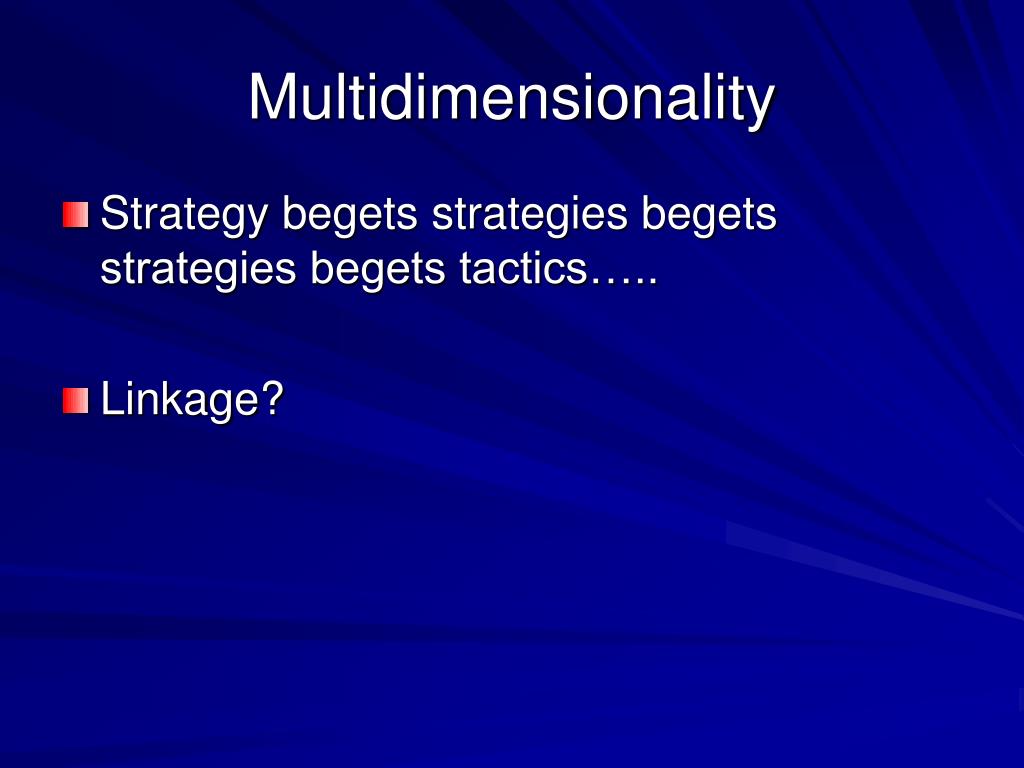 Multidimensionality

Strategy begets strategies begets strategies begets tactics…..

Linkage?